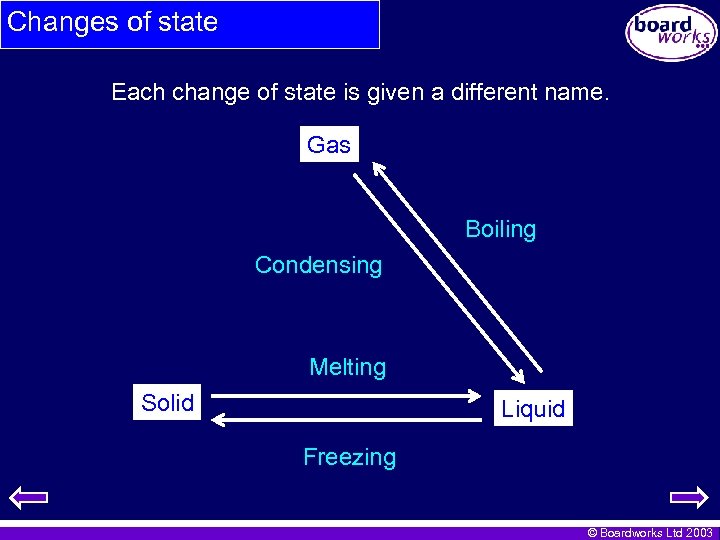 Changes of state

board works

Each change of state is given a different name.

Gas

Boiling

Condensing

Melting

Solid

Liquid

Freezing

© Boardworks Ltd 2003